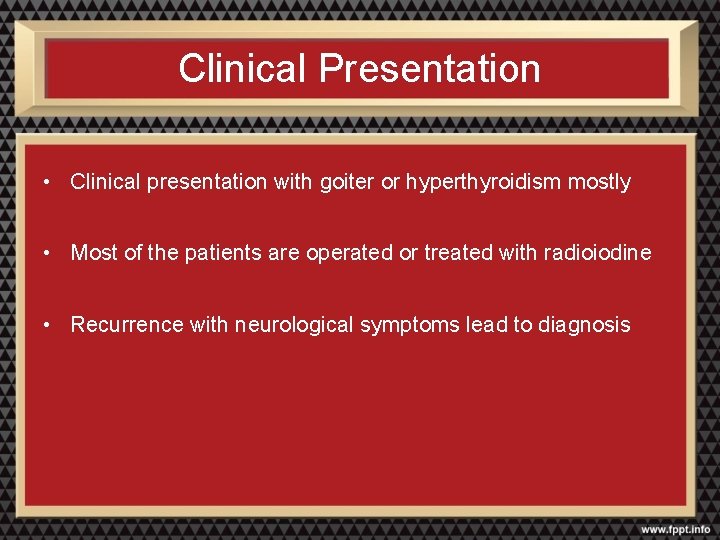 Clinical Presentation

• Clinical presentation with goiter or hyperthyroidism mostly

• Most of the patients are operated or treated with radioiodine

• Recurrence with neurological symptoms lead to diagnosis

www.fppt.info